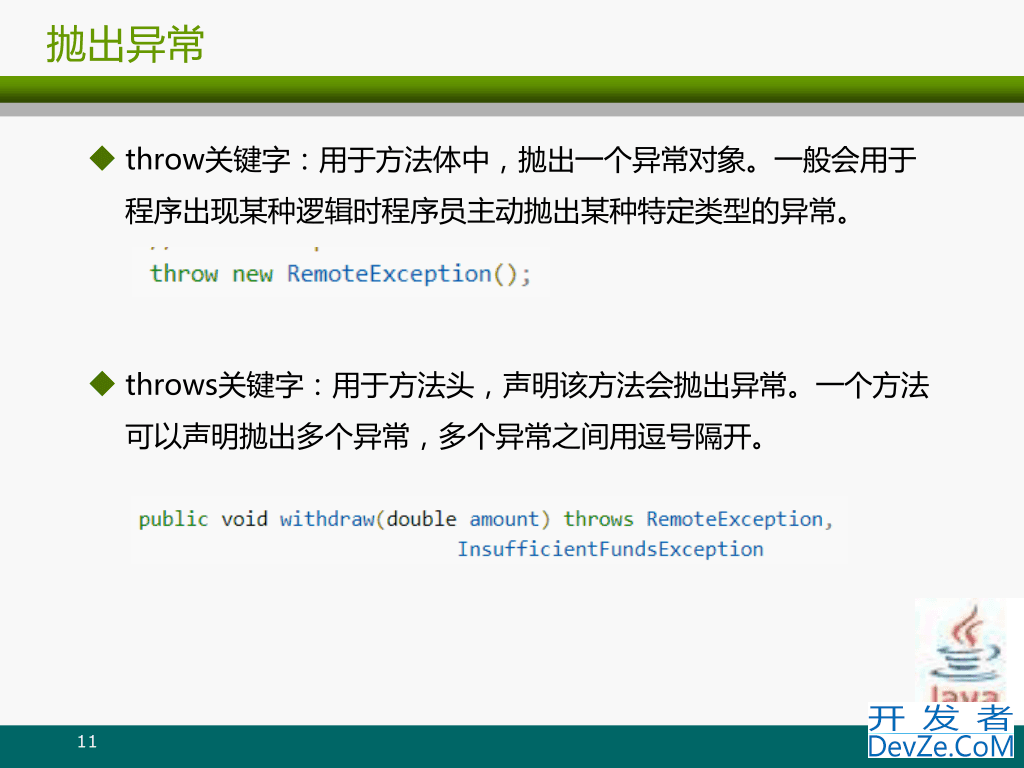 抛出异常

◆ throw关键字：用于方法体中，抛出一个异常对象。一般会用于程序出现某种逻辑时程序员主动抛出某种特定类型的异常。

throw new RemoteException();

◆ throws关键字：用于方法头，声明该方法会抛出异常。一个方法可以声明抛出多个异常，多个异常之间用逗号隔开。

public void withdraw(double amount) throws RemoteException,
InsufficientFundsException

Java

11

开发者
DevZe.CoM